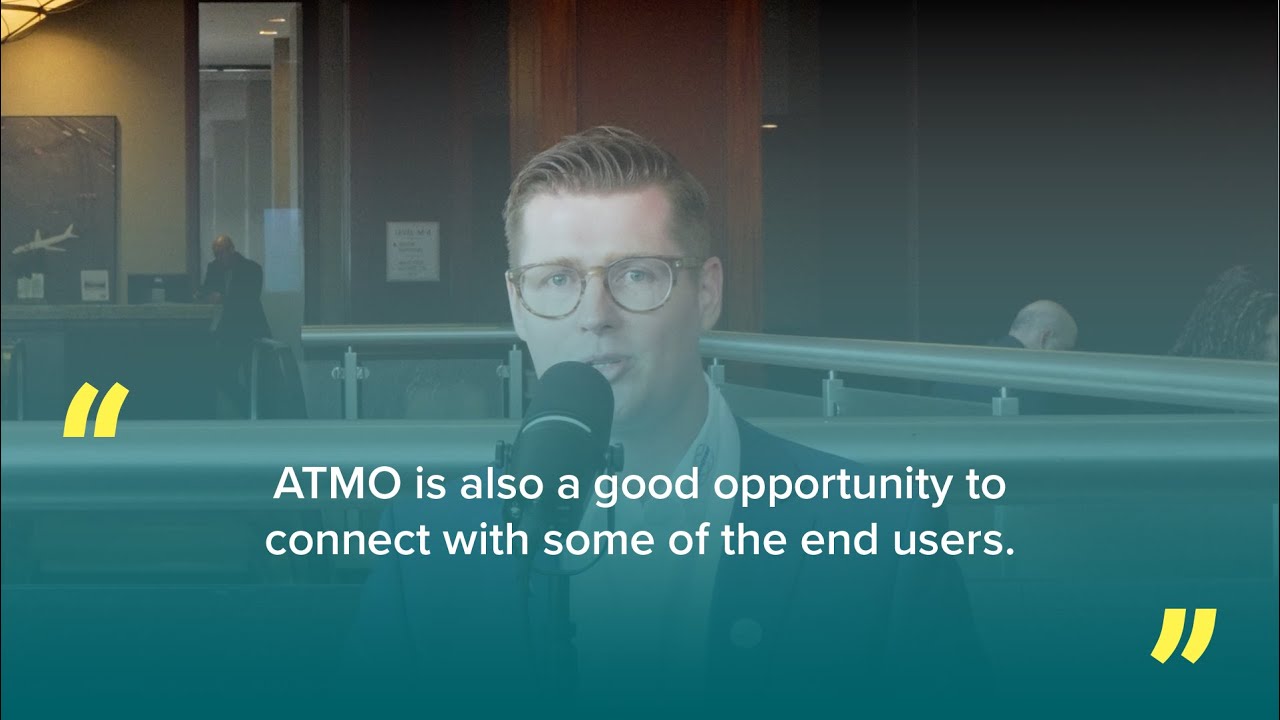 “

ATMO is also a good opportunity to connect with some of the end users.

”